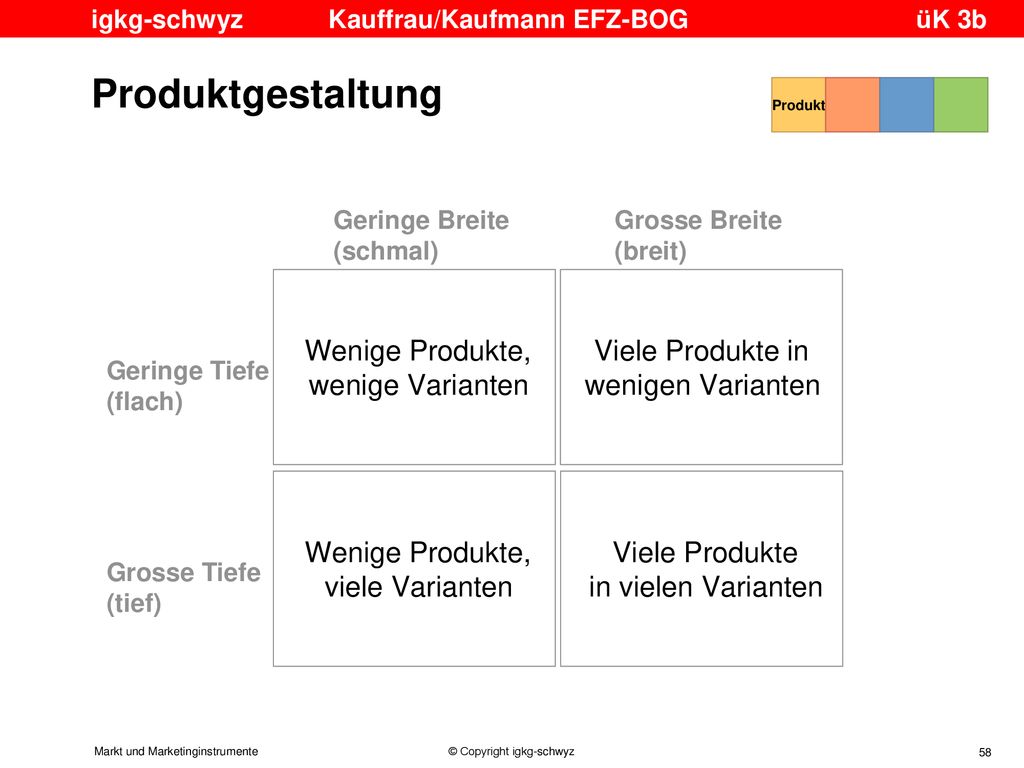 igkg-schwyz Kauffrau/Kaufmann EFZ-BOG üK 3b

Produktgestaltung

Produkt

|  | Geringe Breite (schmal) | Grosse Breite (breit) |
|---|---|---|
| Geringe Tiefe (flach) | Wenige Produkte, wenige Varianten | Viele Produkte in wenigen Varianten |
| Grosse Tiefe (tief) | Wenige Produkte, viele Varianten | Viele Produkte in vielen Varianten |

Markt und Marketinginstrumente © Copyright igkg-schwyz 58